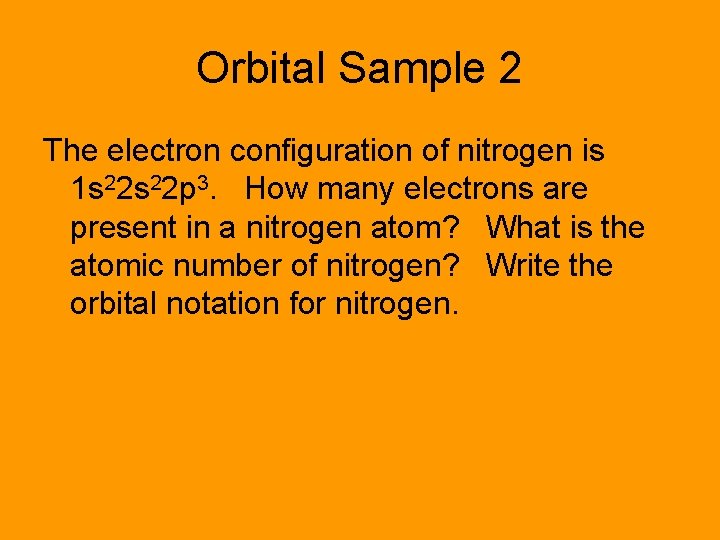 Orbital Sample 2

The electron configuration of nitrogen is $1s^22s^22p^3$. How many electrons are present in a nitrogen atom? What is the atomic number of nitrogen? Write the orbital notation for nitrogen.